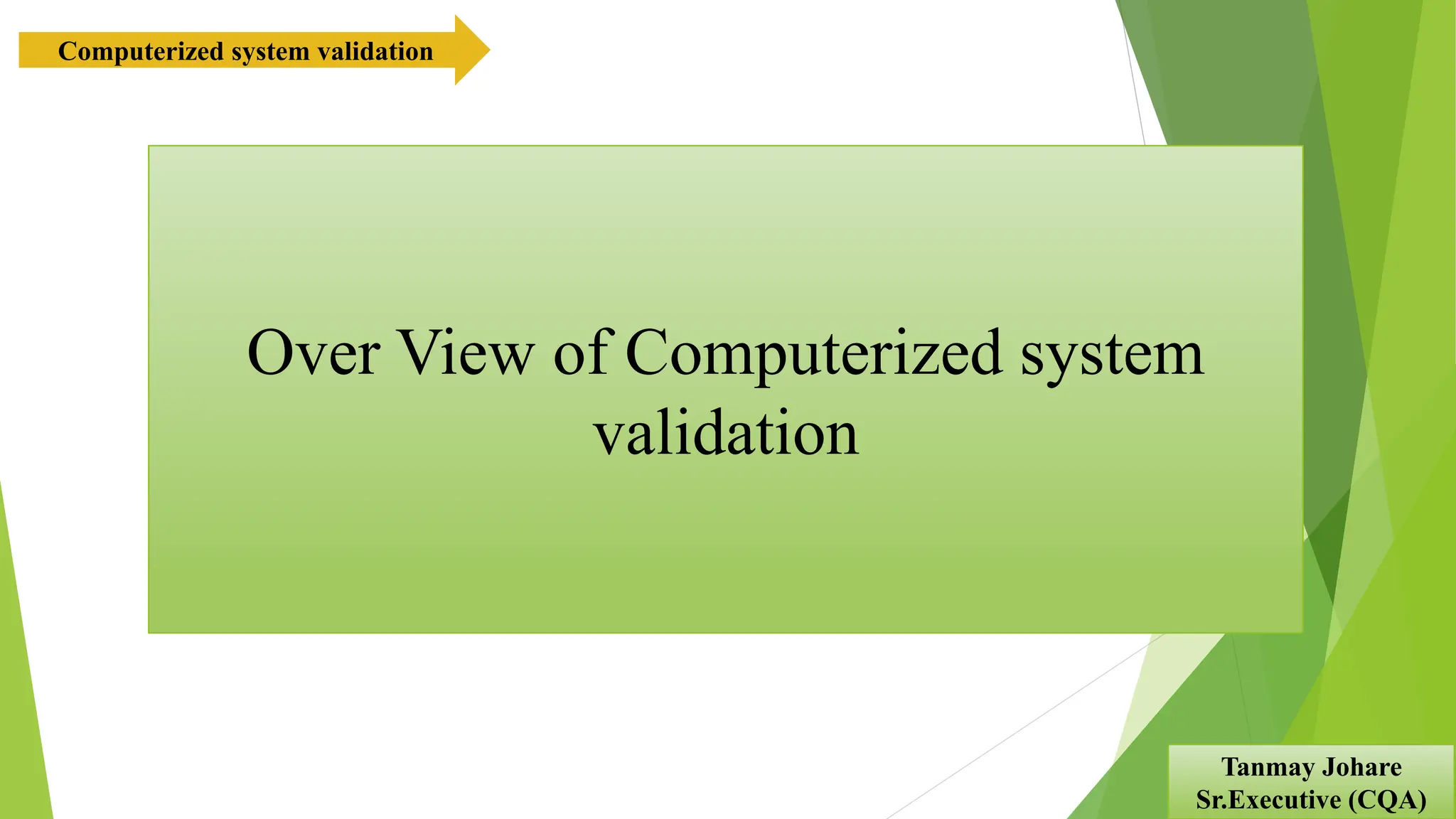 Computerized system validation

Over View of Computerized system validation

Tanmay Johare
Sr.Executive (CQA)